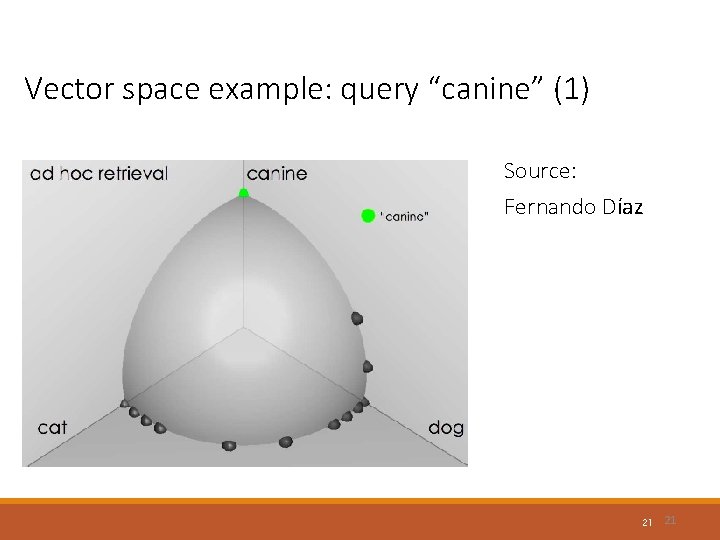 Vector space example: query “canine” (1)

ad hoc retrieval
canine
"canine"
cat
dog

Source:

Fernando Díaz

21 21